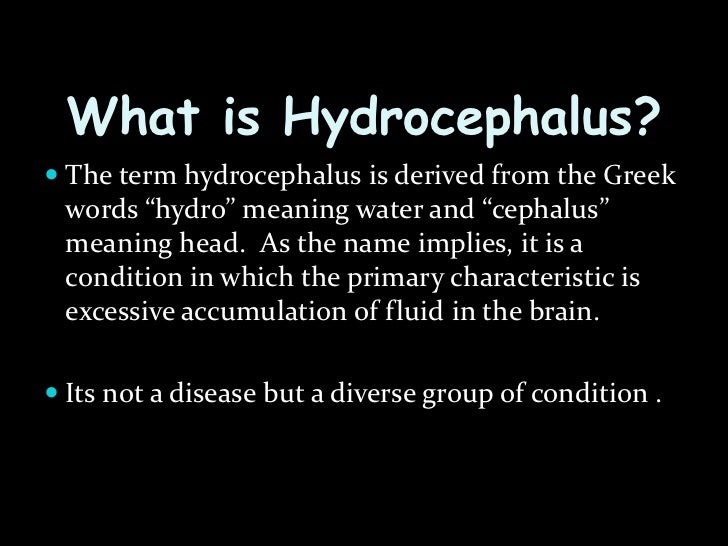 What is Hydrocephalus?

• The term hydrocephalus is derived from the Greek words "hydro" meaning water and "cephalus" meaning head. As the name implies, it is a condition in which the primary characteristic is excessive accumulation of fluid in the brain.

• Its not a disease but a diverse group of condition .